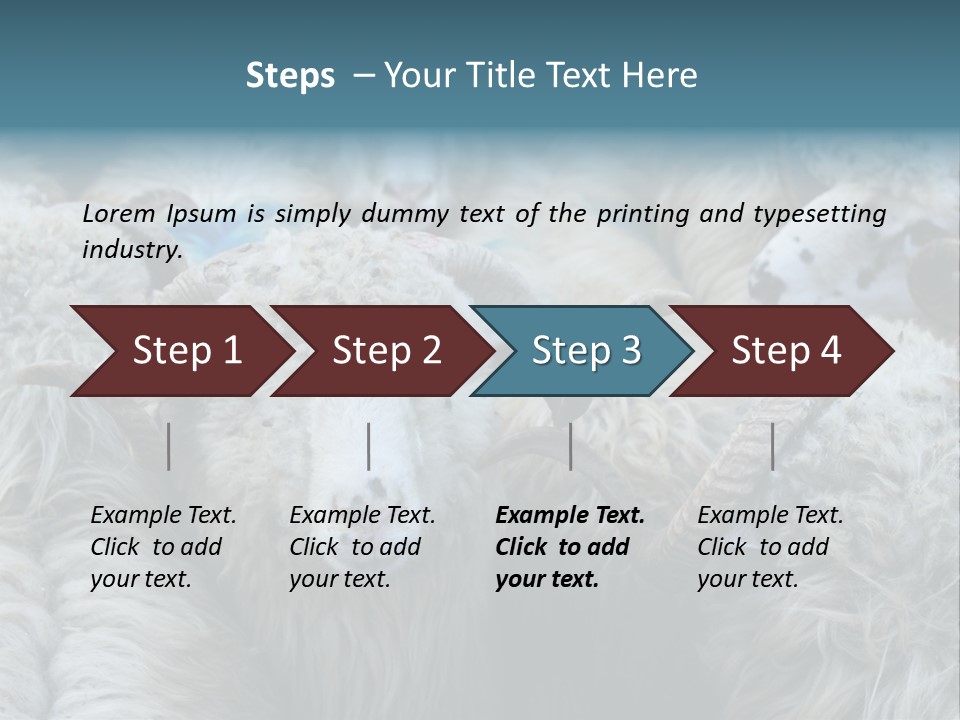 Steps – Your Title Text Here

Lorem Ipsum is simply dummy text of the printing and typesetting industry.

Step 1

Step 2

Step 3

Step 4

Example Text. Click to add your text.

Example Text. Click to add your text.

Example Text. Click to add your text.

Example Text. Click to add your text.